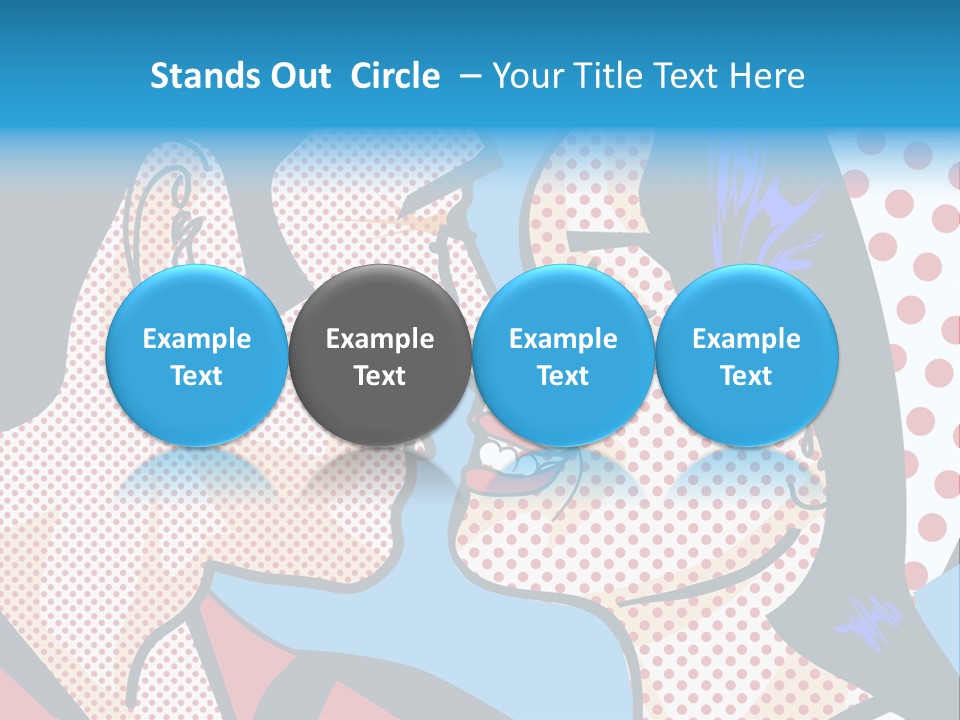 Stands Out Circle – Your Title Text Here

Example Text

Example Text

Example Text

Example Text